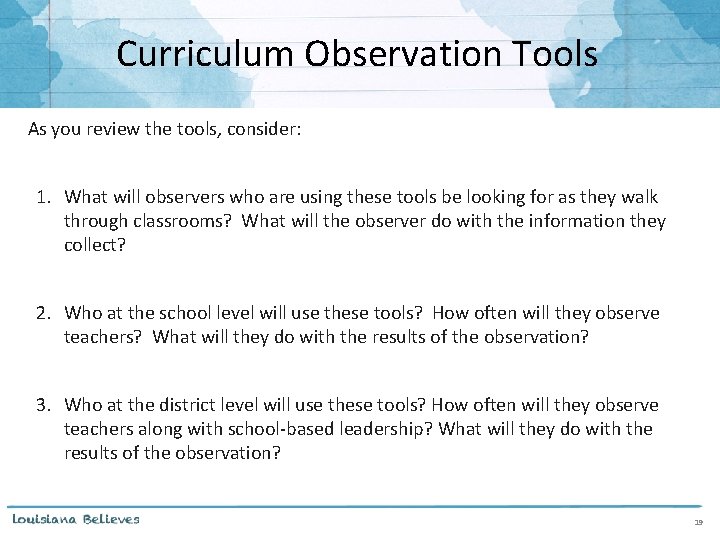 Curriculum Observation Tools

As you review the tools, consider:

1. What will observers who are using these tools be looking for as they walk through classrooms? What will the observer do with the information they collect?

2. Who at the school level will use these tools? How often will they observe teachers? What will they do with the results of the observation?

3. Who at the district level will use these tools? How often will they observe teachers along with school-based leadership? What will they do with the results of the observation?

Louisiana Believes

19